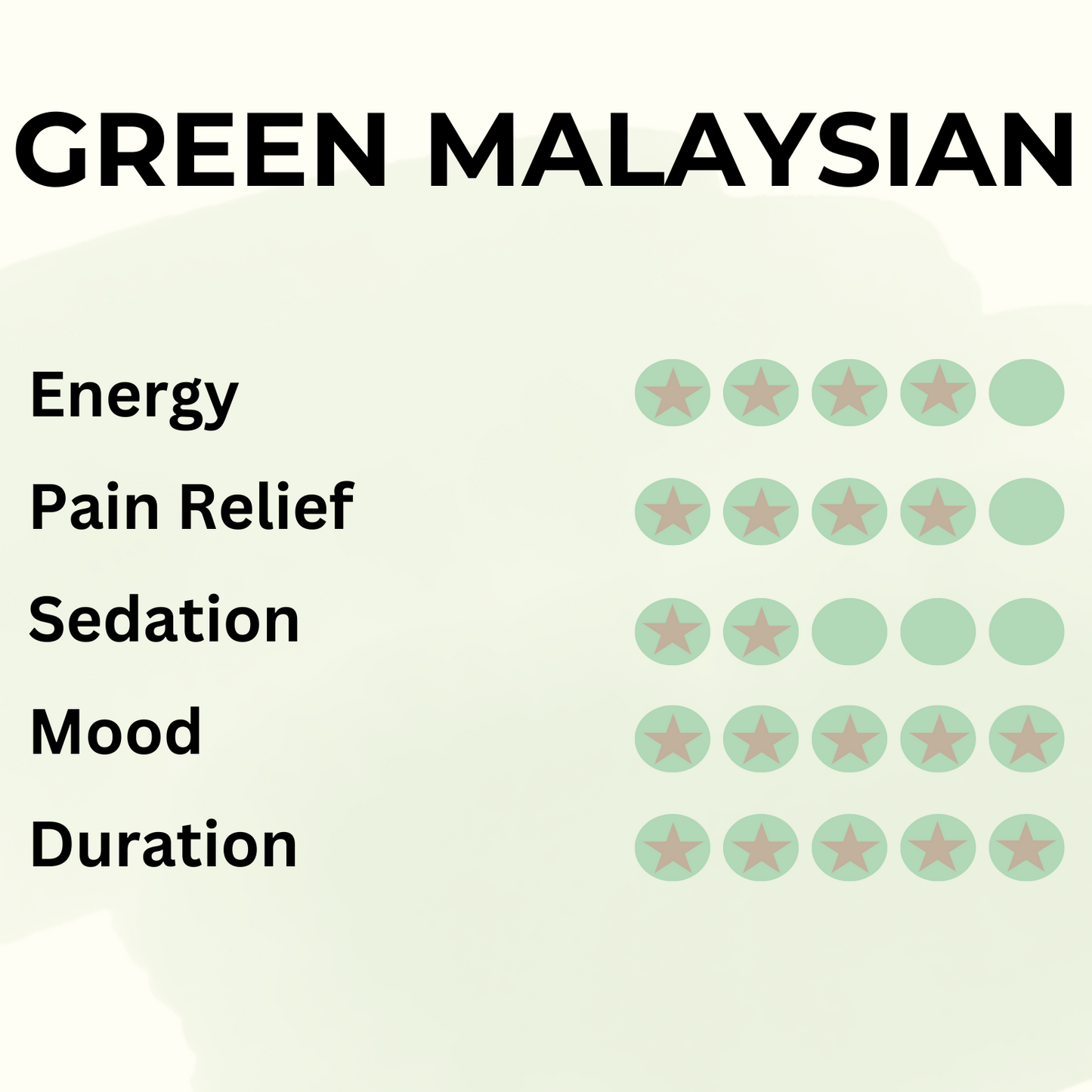 GREEN MALAYSIAN

Energy

Pain Relief

Sedation

Mood

Duration